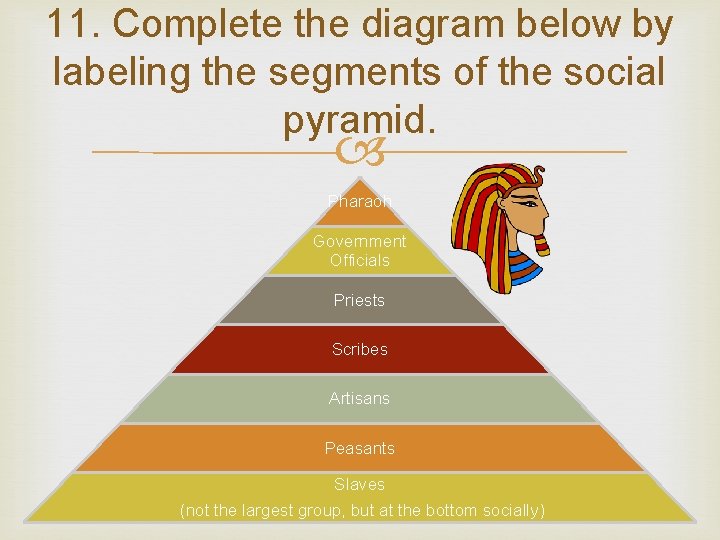 11. Complete the diagram below by labeling the segments of the social pyramid.

Pharaoh

Government Officials

Priests

Scribes

Artisans

Peasants

Slaves
(not the largest group, but at the bottom socially)